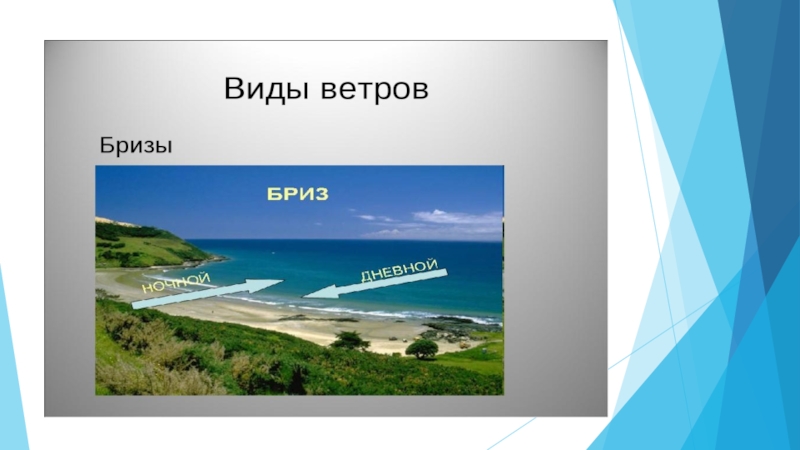 Виды ветров

Бризы

БРИЗ

НОЧНОЙ

ДНЕВНОЙ